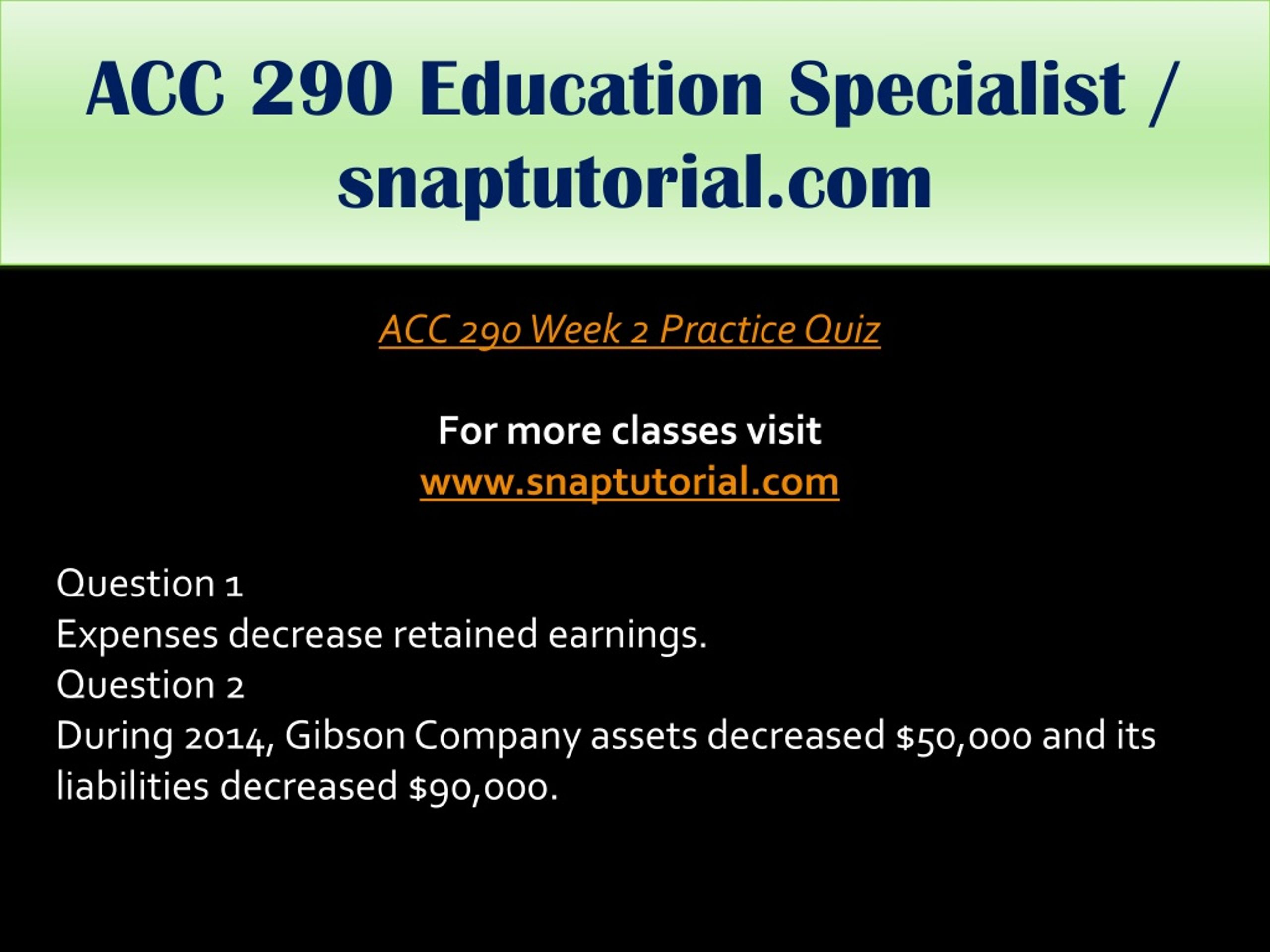 ACC 290 Education Specialist / snaptutorial.com

ACC 290 Week 2 Practice Quiz

For more classes visit
www.snaptutorial.com

Question 1
Expenses decrease retained earnings.
Question 2
During 2014, Gibson Company assets decreased \$50,000 and its liabilities decreased \$90,000.